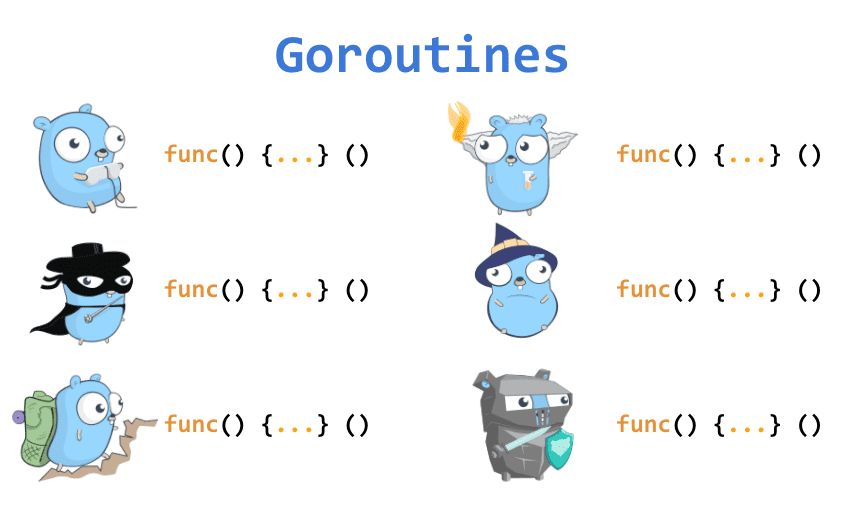 Goroutines

func() {...} ()

func() {...} ()

func() {...} ()

func() {...} ()

func() {...} ()

func() {...} ()